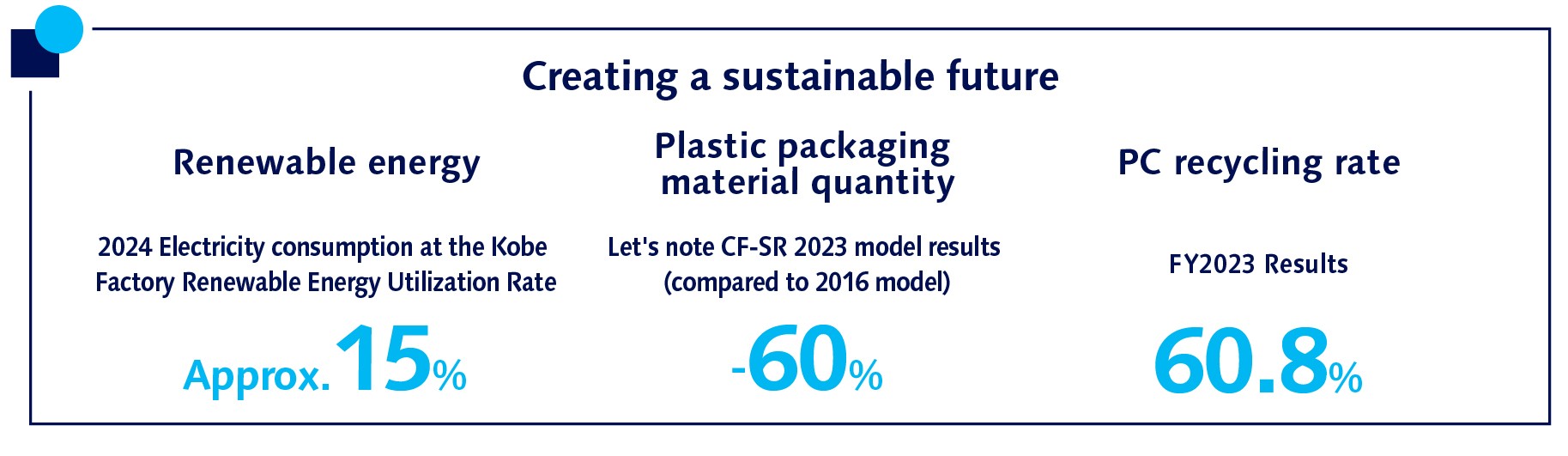 Creating a sustainable future

Renewable energy

2024 Electricity consumption at the Kobe Factory Renewable Energy Utilization Rate

Approx. 15%

Plastic packaging material quantity

Let's note CF-SR 2023 model results (compared to 2016 model)

-60%

PC recycling rate

FY2023 Results

60.8%